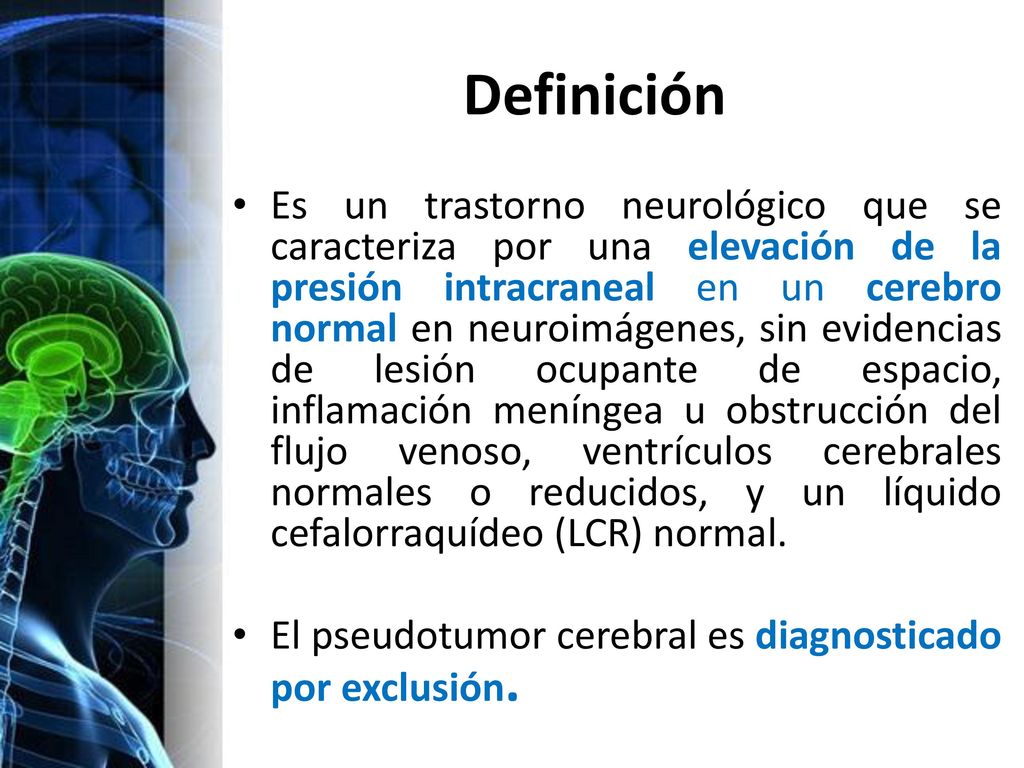 Definición

• Es un trastorno neurológico que se caracteriza por una elevación de la presión intracraneal en un cerebro normal en neuroimágenes, sin evidencias de lesión ocupante de espacio, inflamación meníngea u obstrucción del flujo venoso, ventrículos cerebrales normales o reducidos, y un líquido cefalorraquídeo (LCR) normal.

• El pseudotumor cerebral es diagnosticado por exclusión.